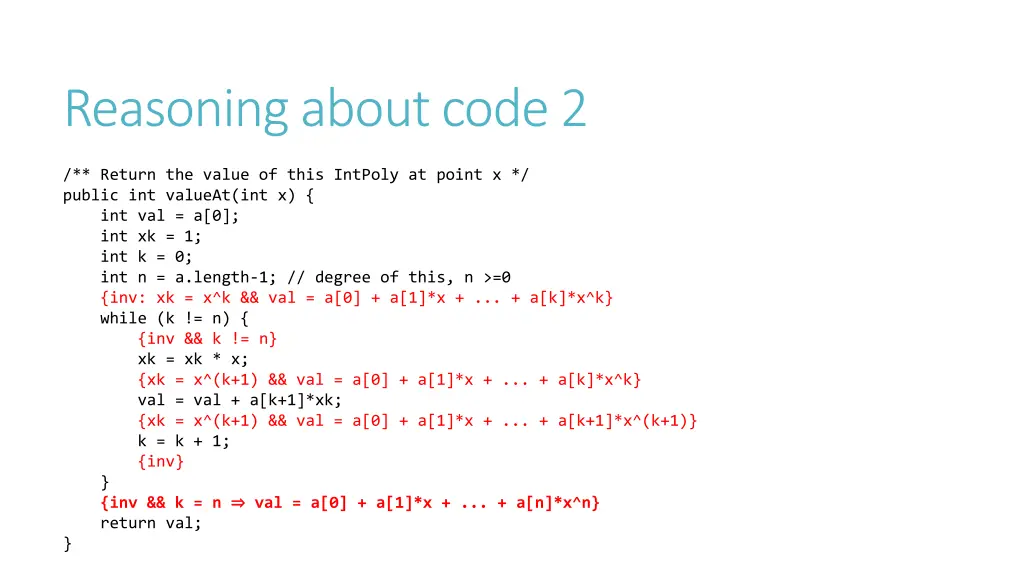 Reasoning about code 2

/** Return the value of this IntPoly at point x */
public int valueAt(int x) {
int val = a[0];
int xk = 1;
int k = 0;
int n = a.length-1; // degree of this, n >=0
{inv: xk = x^k && val = a[0] + a[1]*x + ... + a[k]*x^k}
while (k != n) {
{inv && k != n}
xk = xk * x;
{xk = x^(k+1) && val = a[0] + a[1]*x + ... + a[k]*x^k}
val = val + a[k+1]*xk;
{xk = x^(k+1) && val = a[0] + a[1]*x + ... + a[k+1]*x^(k+1)}
k = k + 1;
{inv}
}
{inv && k = n ⇒ val = a[0] + a[1]*x + ... + a[n]*x^n}
return val;
}